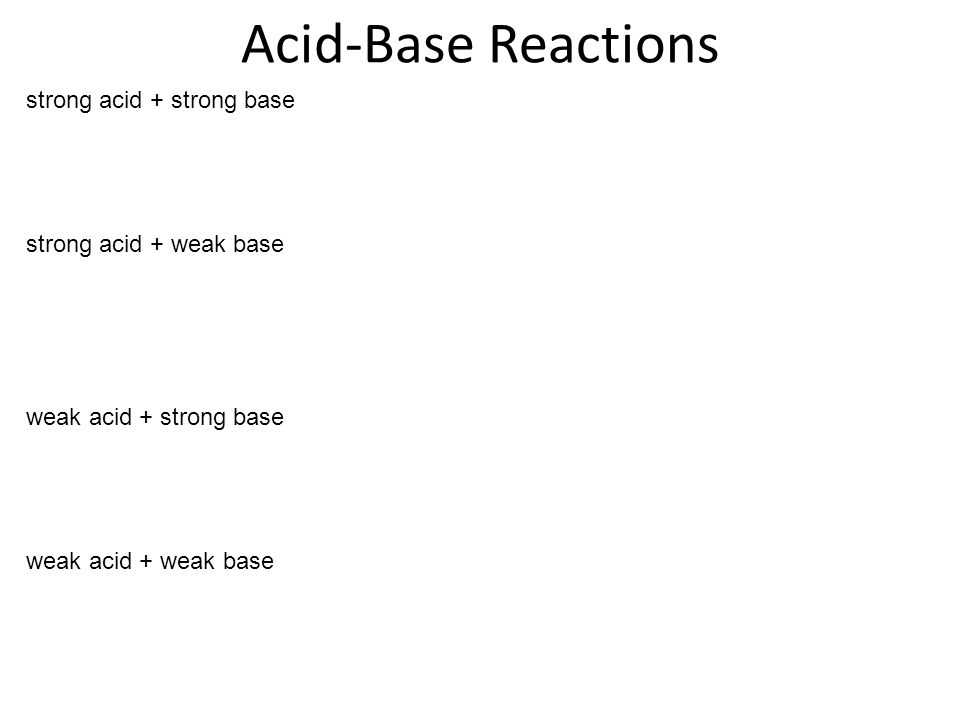 Acid-Base Reactions

strong acid + strong base

strong acid + weak base

weak acid + strong base

weak acid + weak base